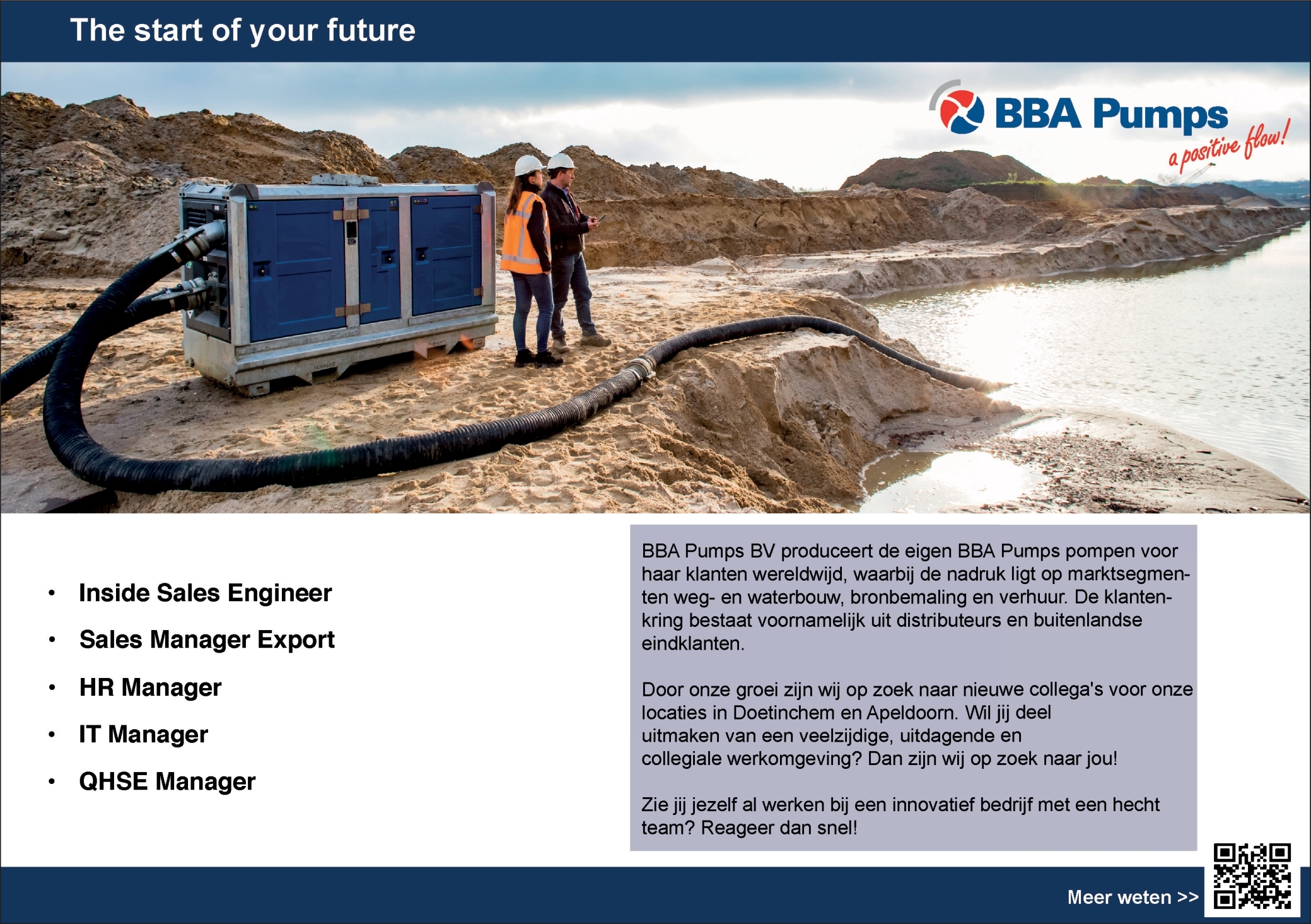 The start of your future

BBA Pumps
a positive flow!

• Inside Sales Engineer
• Sales Manager Export
• HR Manager
• IT Manager
• QHSE Manager

BBA Pumps BV produceert de eigen BBA Pumps pompen voor haar klanten wereldwijd, waarbij de nadruk ligt op marktsegmenten weg- en waterbouw, bronbemaling en verhuur. De klantenkring bestaat voornamelijk uit distributeurs en buitenlandse eindklanten.

Door onze groei zijn wij op zoek naar nieuwe collega's voor onze locaties in Doetinchem en Apeldoorn. Wil jij deel uitmaken van een veelzijdige, uitdagende en collegiale werkomgeving? Dan zijn wij op zoek naar jou!

Zie jij jezelf al werken bij een innovatief bedrijf met een hecht team? Reageer dan snel!

Meer weten >>